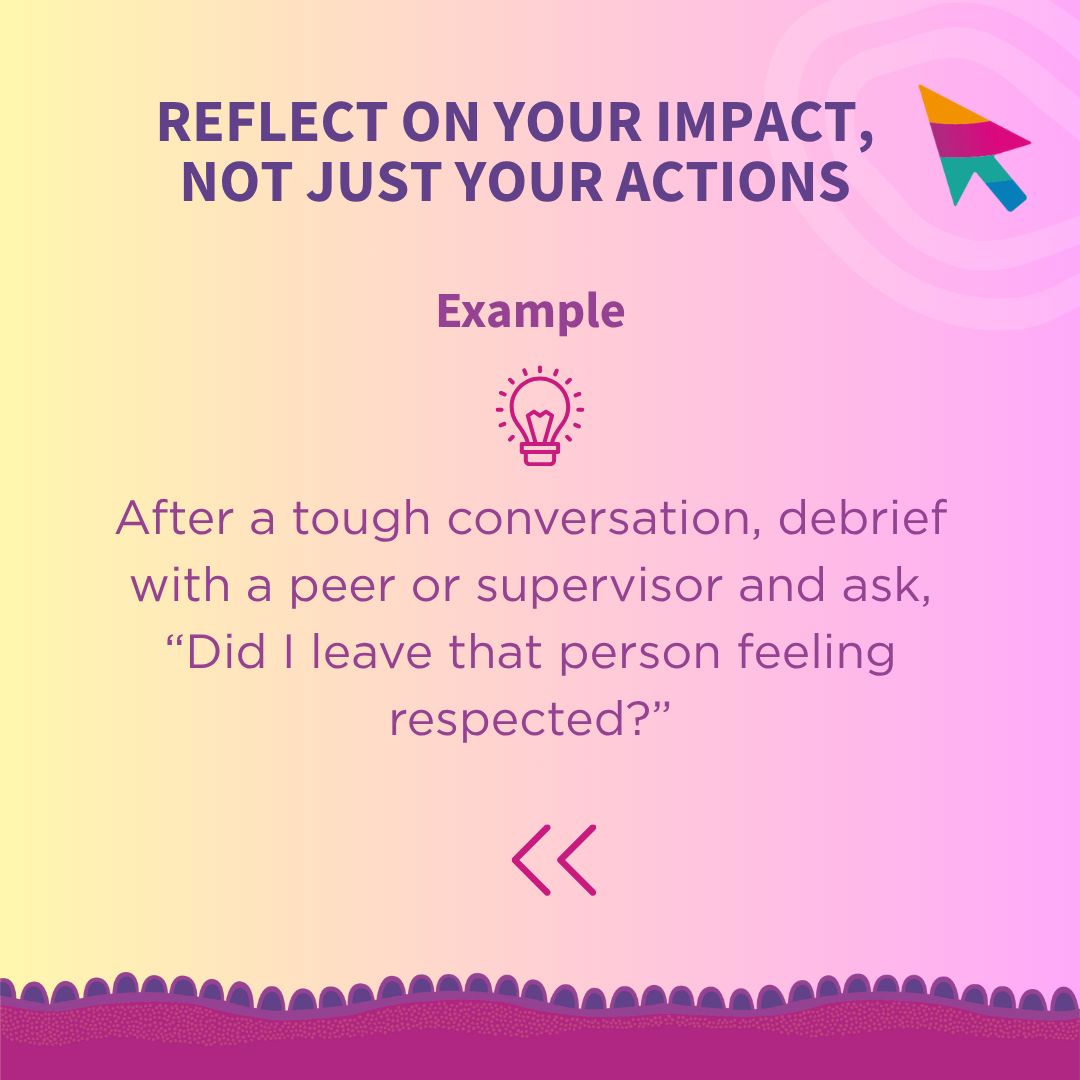 REFLECT ON YOUR IMPACT, NOT JUST YOUR ACTIONS

Example

After a tough conversation, debrief with a peer or supervisor and ask, “Did I leave that person feeling respected?”